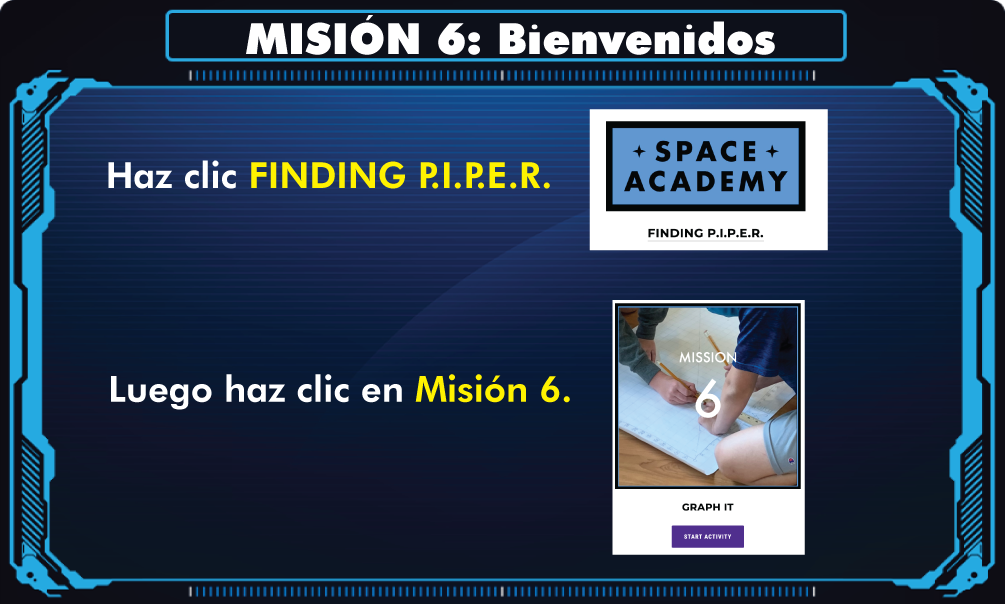 MISIÓN 6: Bienvenidos

Haz clic FINDING P.I.P.E.R.

SPACE ACADEMY

FINDING P.I.P.E.R.

Luego haz clic en Misión 6.

MISSION 6

GRAPH IT

START ACTIVITY